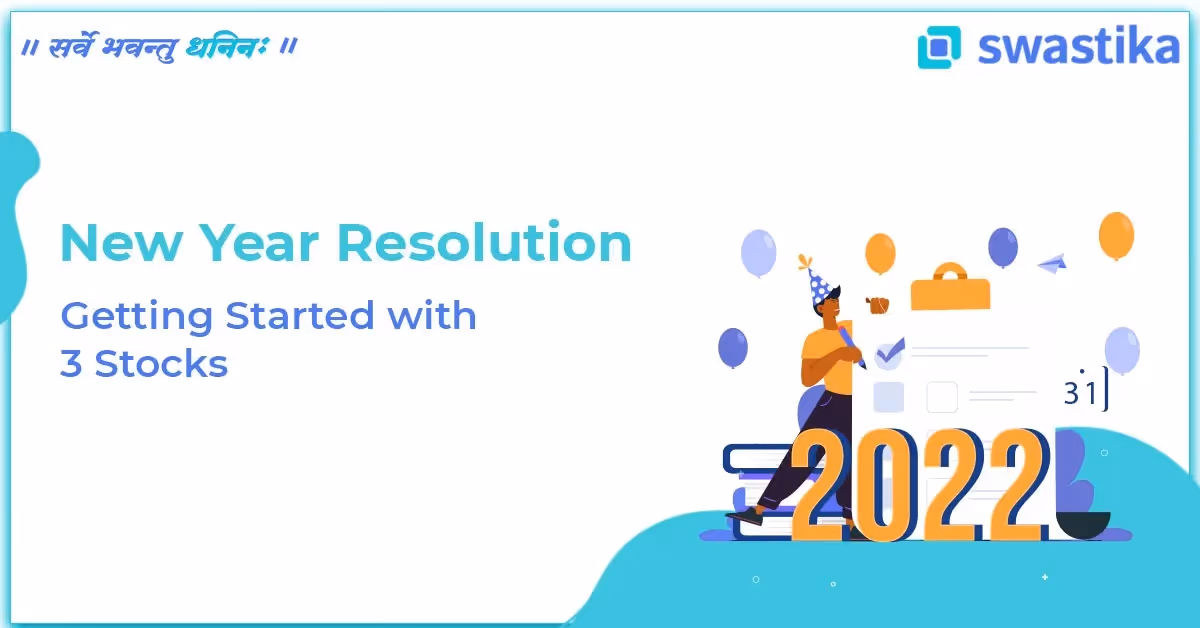 ॥ सर्वे भवन्तु धनिनः ॥

swastika

New Year Resolution

Getting Started with 3 Stocks

31

2022